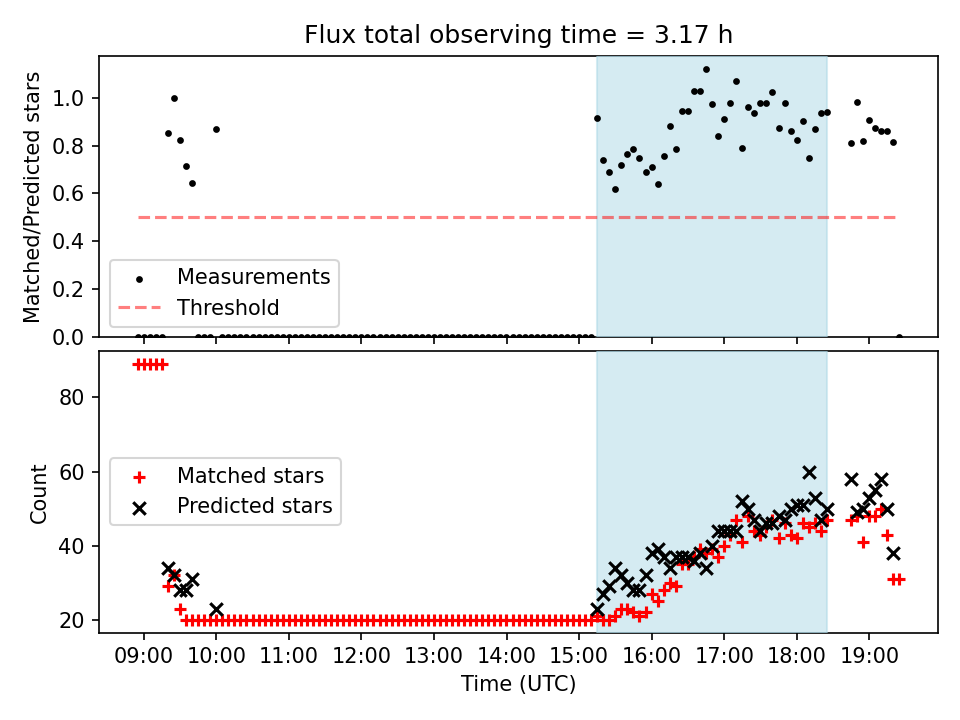 Flux total observing time = 3.17 h

Matched/Predicted stars

1.0
0.8
0.6
0.4
0.2
0.0

Measurements
Threshold

Count

80
60
40
20

Matched stars
Predicted stars

09:00
10:00
11:00
12:00
13:00
14:00
15:00
16:00
17:00
18:00
19:00

Time (UTC)